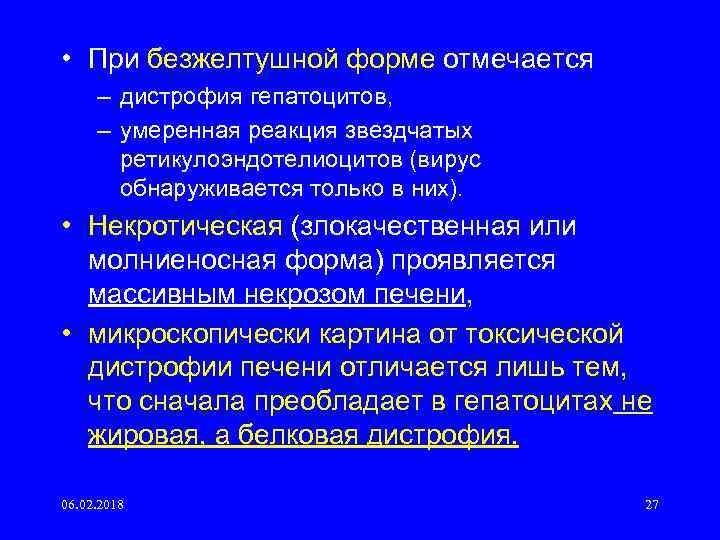 • При безжелтушной форме отмечается

– дистрофия гепатоцитов,

– умеренная реакция звездчатых ретикулоэндотелиоцитов (вирус обнаруживается только в них).

• Некротическая (злокачественная или молниеносная форма) проявляется массивным некрозом печени,

• микроскопически картина от токсической дистрофии печени отличается лишь тем, что сначала преобладает в гепатоцитах не жировая, а белковая дистрофия.

06.02.2018

27